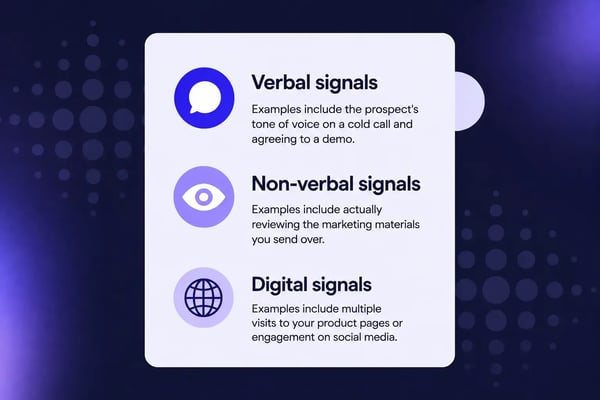 Verbal signals

Examples include the prospect's tone of voice on a cold call and agreeing to a demo.

Non-verbal signals

Examples include actually reviewing the marketing materials you send over.

Digital signals

Examples include multiple visits to your product pages or engagement on social media.